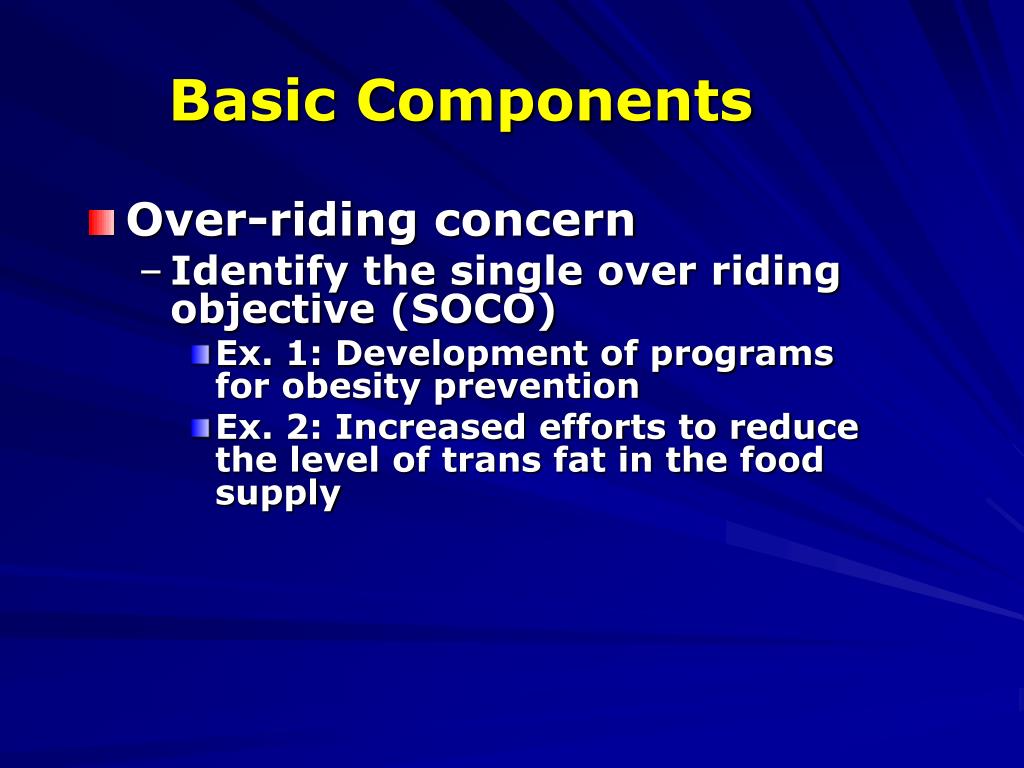 Basic Components

Over-riding concern
– Identify the single over riding objective (SOCO)
Ex. 1: Development of programs for obesity prevention
Ex. 2: Increased efforts to reduce the level of trans fat in the food supply